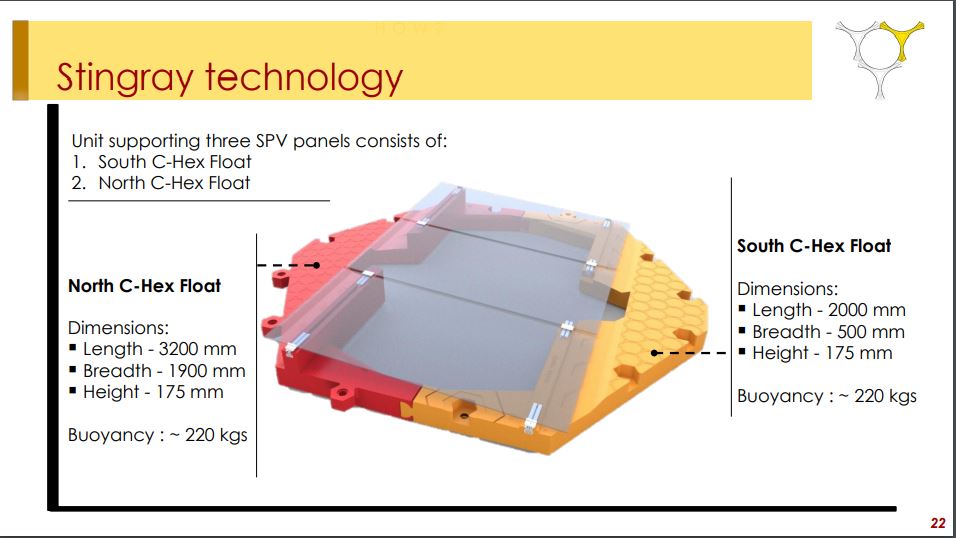 Stingray technology

Unit supporting three SPV panels consists of:
1. South C-Hex Float
2. North C-Hex Float

North C-Hex Float

Dimensions:
▪ Length - 3200 mm
▪ Breadth - 1900 mm
▪ Height - 175 mm

Buoyancy : ~ 220 kgs

South C-Hex Float

Dimensions:
▪ Length - 2000 mm
▪ Breadth - 500 mm
▪ Height - 175 mm

Buoyancy : ~ 220 kgs

22